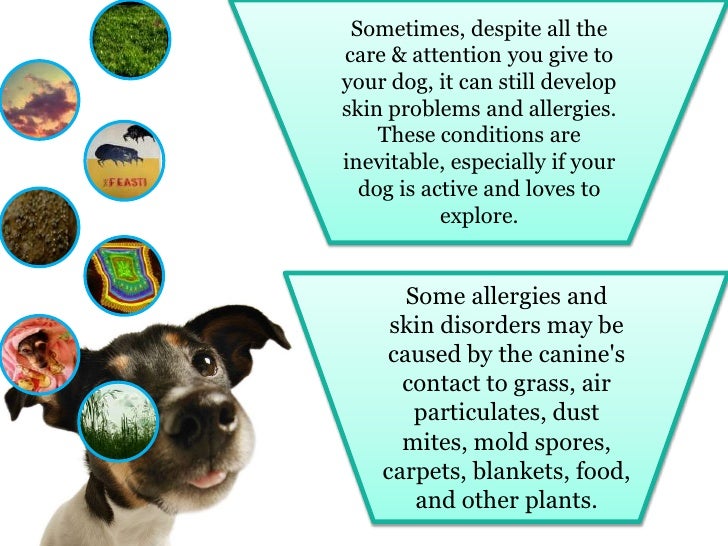 FEAST!

Sometimes, despite all the care & attention you give to your dog, it can still develop skin problems and allergies. These conditions are inevitable, especially if your dog is active and loves to explore.

Some allergies and skin disorders may be caused by the canine's contact to grass, air particulates, dust mites, mold spores, carpets, blankets, food, and other plants.